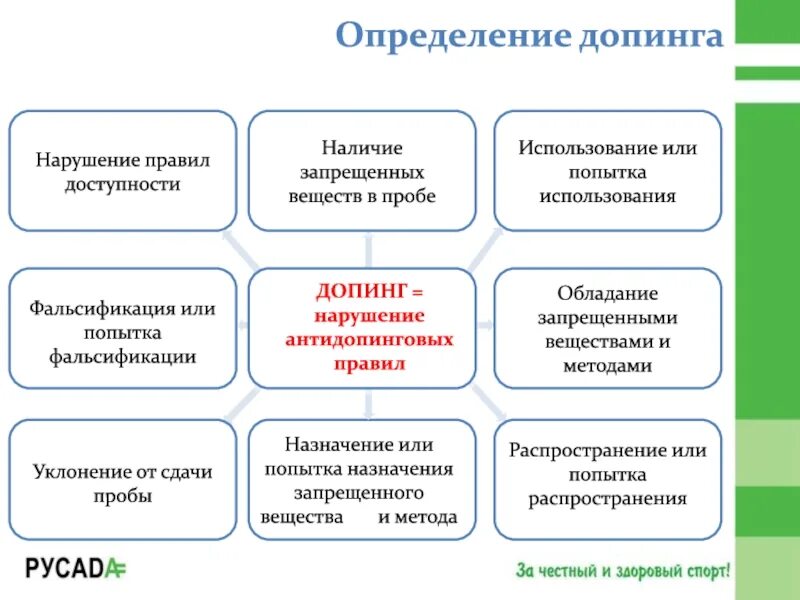 Определение допинга

Нарушение правил доступности

Наличие запрещенных веществ в пробе

Использование или попытка использования

Фальсификация или попытка фальсификации

ДОПИНГ = нарушение антидопинговых правил

Обладание запрещенными веществами и методами

Уклонение от сдачи пробы

Назначение или попытка назначения запрещенного вещества и метода

Распространение или попытка распространения

РУСАДА

За честный и здоровый спорт!